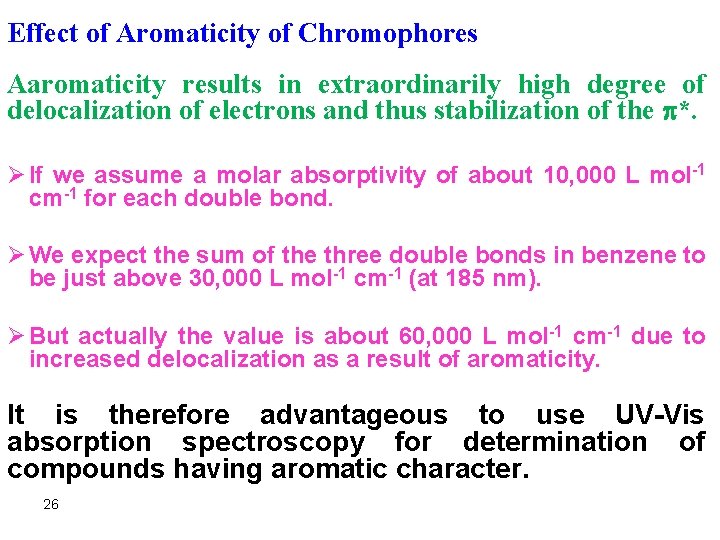 Effect of Aromaticity of Chromophores

Aaromaticity results in extraordinarily high degree of delocalization of electrons and thus stabilization of the $\pi^*$.

➢ If we assume a molar absorptivity of about 10,000 L mol$^{-1}$ cm$^{-1}$ for each double bond.

➢ We expect the sum of the three double bonds in benzene to be just above 30,000 L mol$^{-1}$ cm$^{-1}$ (at 185 nm).

➢ But actually the value is about 60,000 L mol$^{-1}$ cm$^{-1}$ due to increased delocalization as a result of aromaticity.

It is therefore advantageous to use UV-Vis absorption spectroscopy for determination of compounds having aromatic character.

26